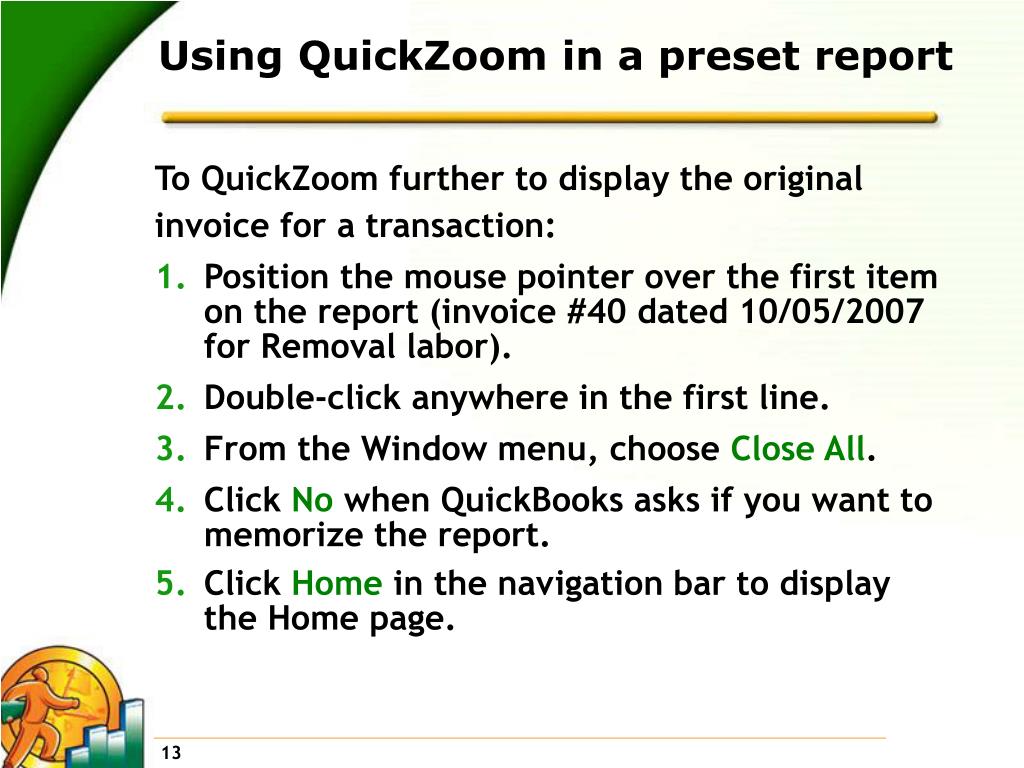 Using QuickZoom in a preset report

To QuickZoom further to display the original invoice for a transaction:

1. Position the mouse pointer over the first item on the report (invoice #40 dated 10/05/2007 for Removal labor).
2. Double-click anywhere in the first line.
3. From the Window menu, choose Close All.
4. Click No when QuickBooks asks if you want to memorize the report.
5. Click Home in the navigation bar to display the Home page.

13